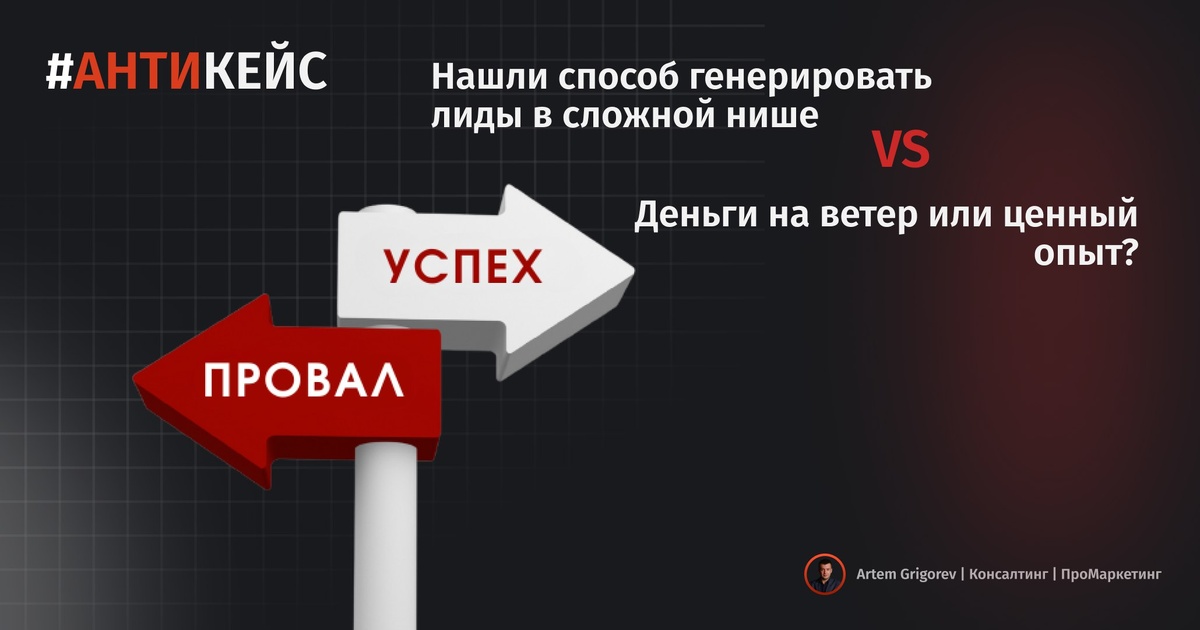 #АНТИКЕЙС

Нашли способ генерировать лиды в сложной нише

VS

Деньги на ветер или ценный опыт?

УСПЕХ

ПРОВАЛ

Artem Grigorev | Консалтинг | ПроМаркетинг